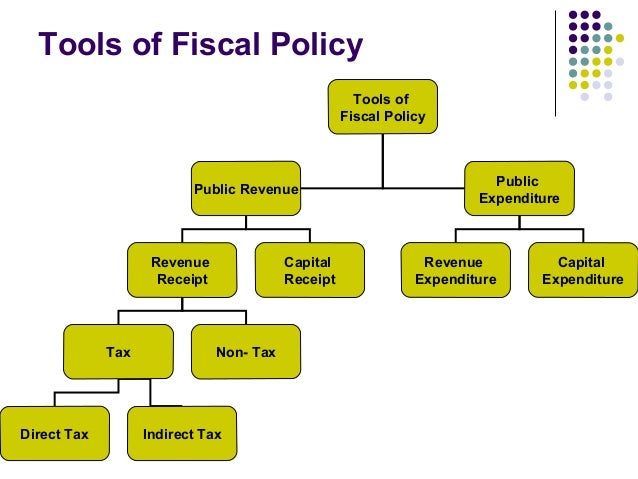 Tools of Fiscal Policy

Tools of Fiscal Policy

Public Revenue

Public Expenditure

Revenue Receipt

Capital Receipt

Revenue Expenditure

Capital Expenditure

Tax

Non- Tax

Direct Tax

Indirect Tax